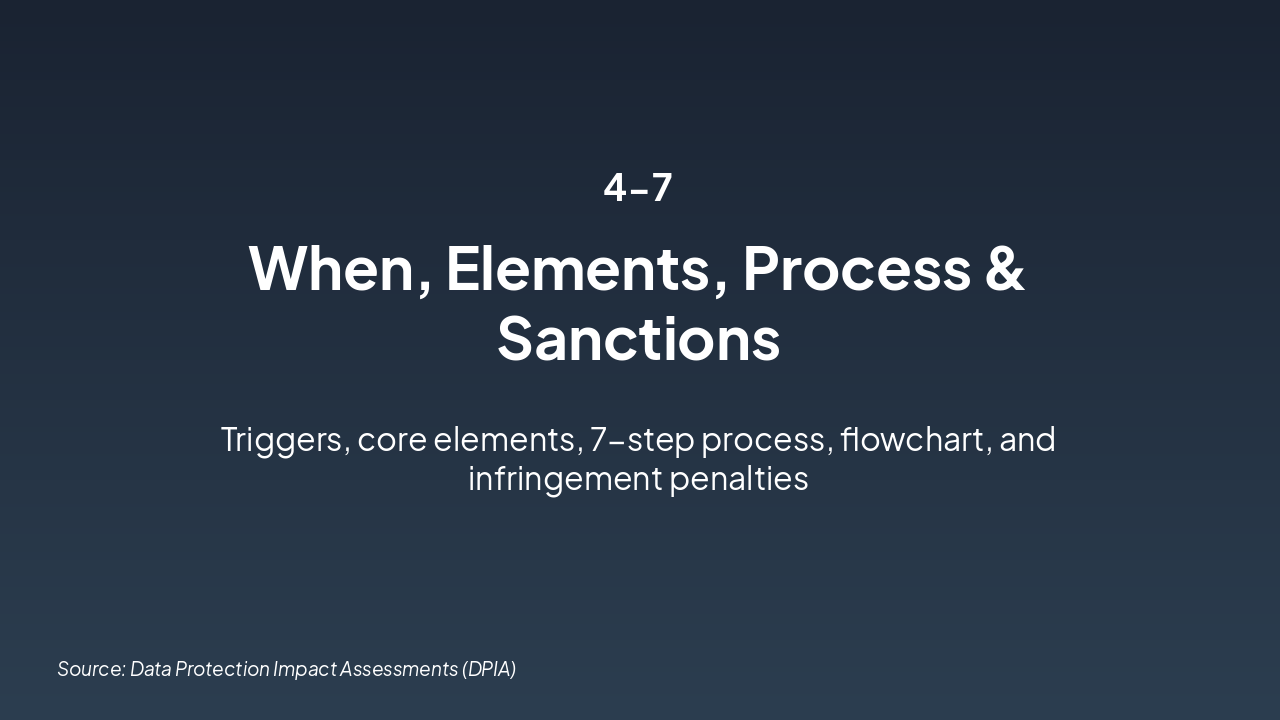 4–7

When, Elements, Process & Sanctions

Triggers, core elements, 7-step process, flowchart, and infringement penalties

Source: Data Protection Impact Assessments (DPIA)